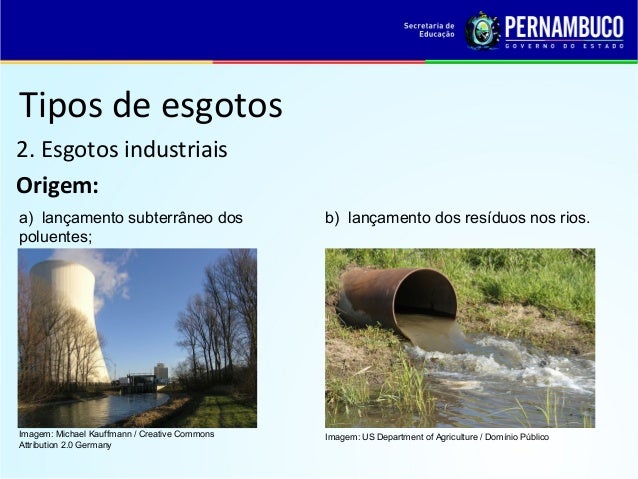 Secretaria de Educação
PERNAMBUCO
GOVERNO DO ESTADO

Tipos de esgotos

2. Esgotos industriais

Origem:

a) lançamento subterrâneo dos poluentes;

Imagem: Michael Kauffmann / Creative Commons Attribution 2.0 Germany

b) lançamento dos resíduos nos rios.

Imagem: US Department of Agriculture / Domínio Público